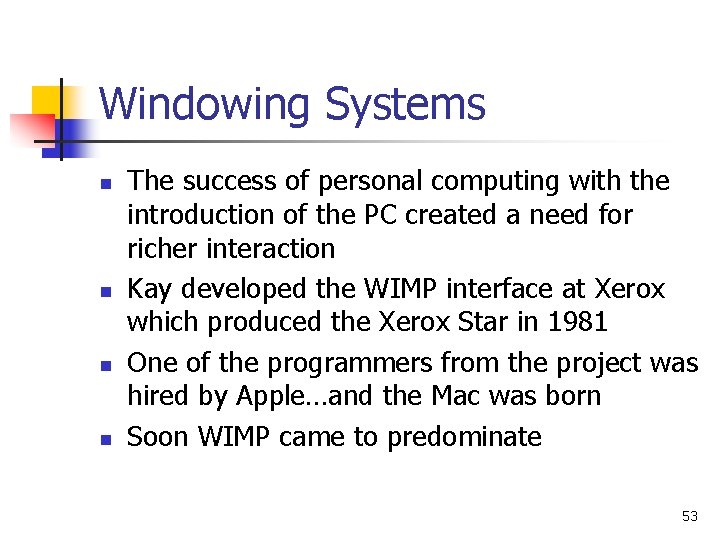 Windowing Systems

- The success of personal computing with the introduction of the PC created a need for richer interaction
- Kay developed the WIMP interface at Xerox which produced the Xerox Star in 1981
- One of the programmers from the project was hired by Apple…and the Mac was born
- Soon WIMP came to predominate

53